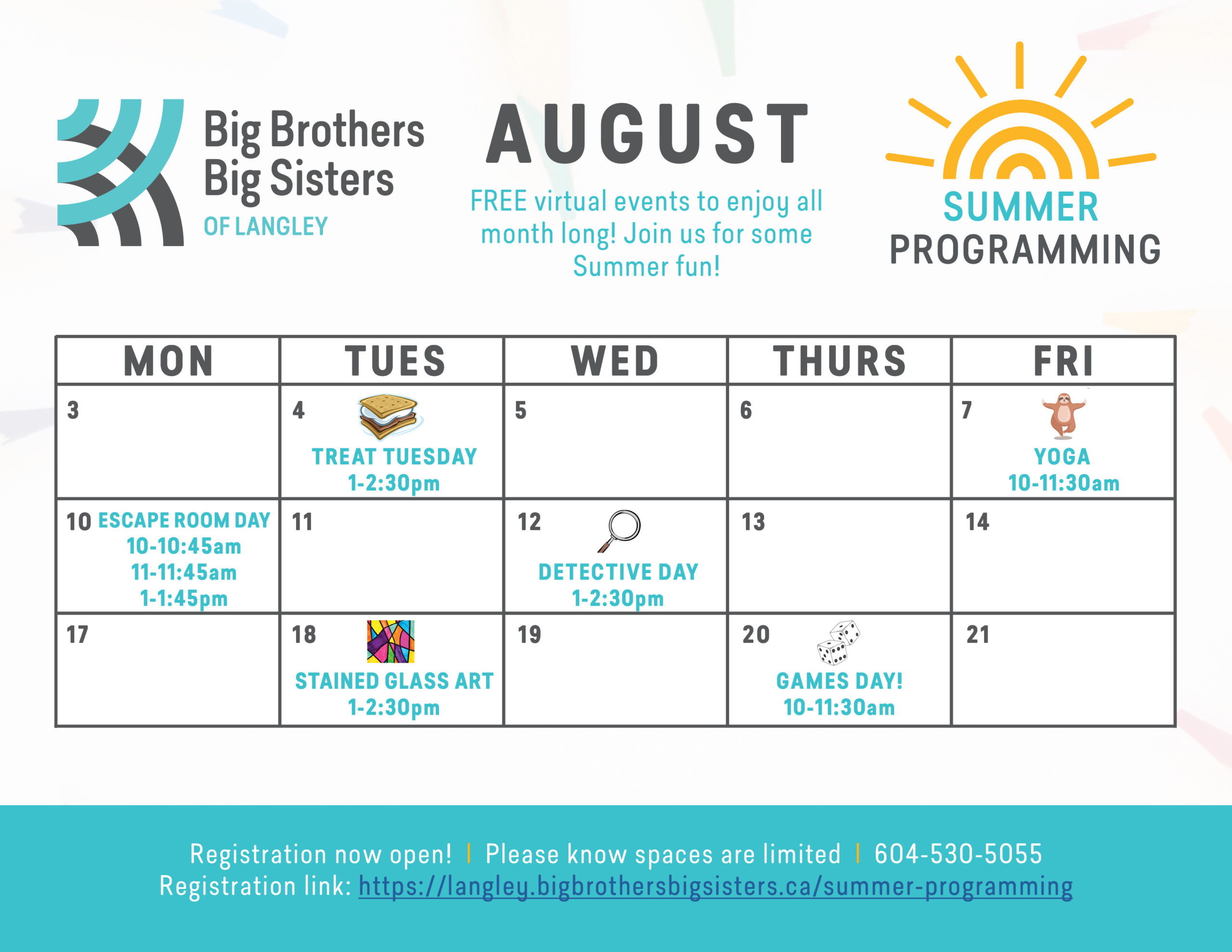 Big Brothers Big Sisters OF LANGLEY

AUGUST

FREE virtual events to enjoy all month long! Join us for some Summer fun!

SUMMER PROGRAMMING

| MON | TUES | WED | THURS | FRI |
|---|---|---|---|---|
| 3 | 4 TREAT TUESDAY 1-2:30pm | 5 | 6 | 7 YOGA 10-11:30am |
| 10 ESCAPE ROOM DAY 10-10:45am 11-11:45am 1-1:45pm | 11 | 12 DETECTIVE DAY 1-2:30pm | 13 | 14 |
| 17 | 18 STAINED GLASS ART 1-2:30pm | 19 | 20 GAMES DAY! 10-11:30am | 21 |

Registration now open! | Please know spaces are limited | 604-530-5055
Registration link: https://langley.bigbrothersbigsisters.ca/summer-programming